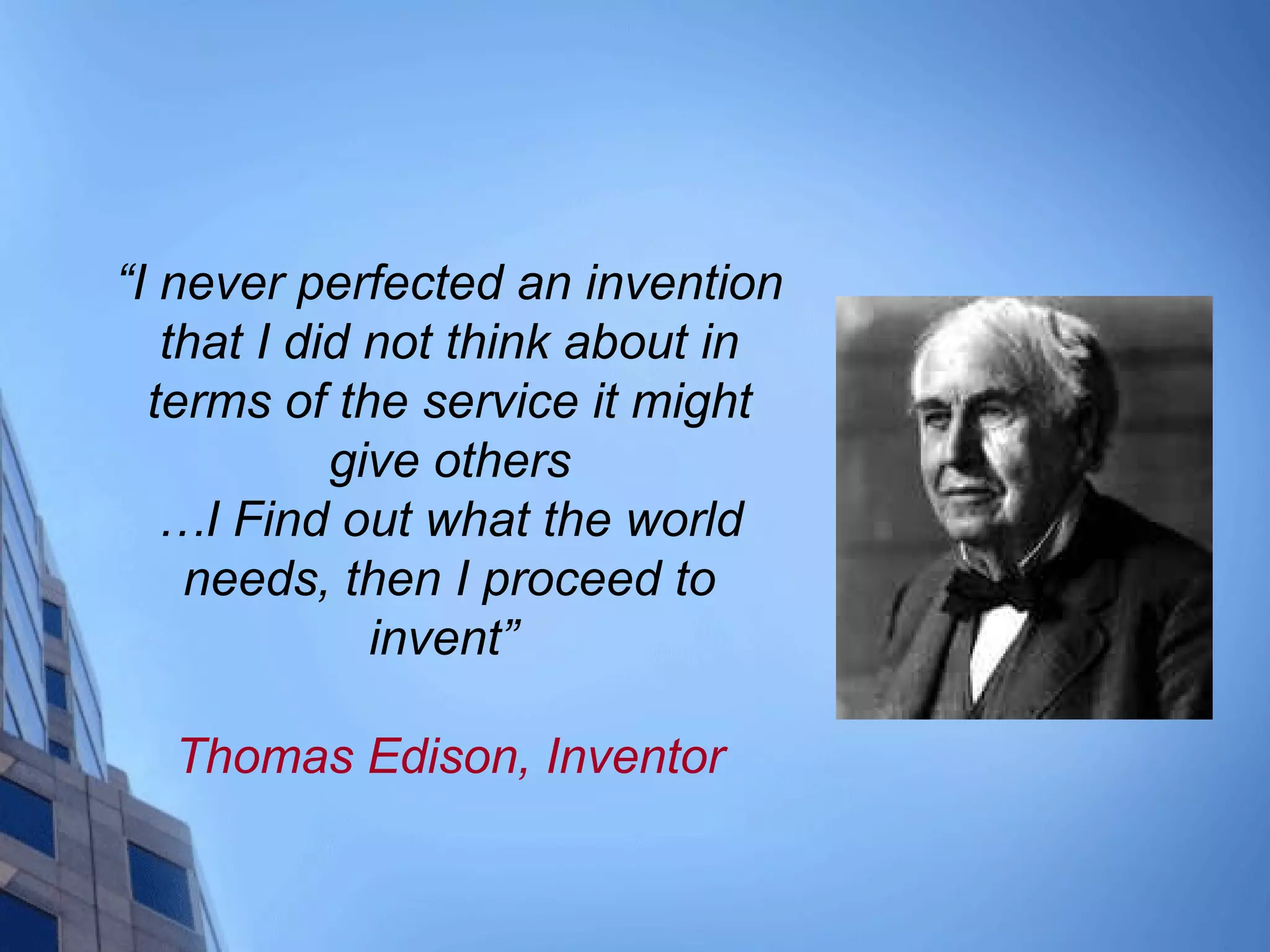 “I never perfected an invention that I did not think about in terms of the service it might give others
…I Find out what the world needs, then I proceed to invent”

Thomas Edison, Inventor